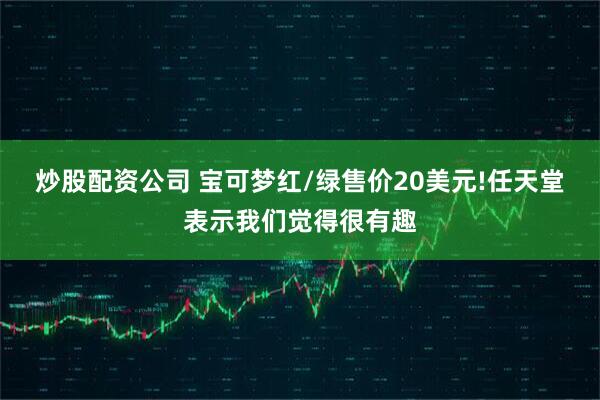 炒股配资公司 宝可梦红/绿售价20美元!任天堂表示我们觉得很有趣